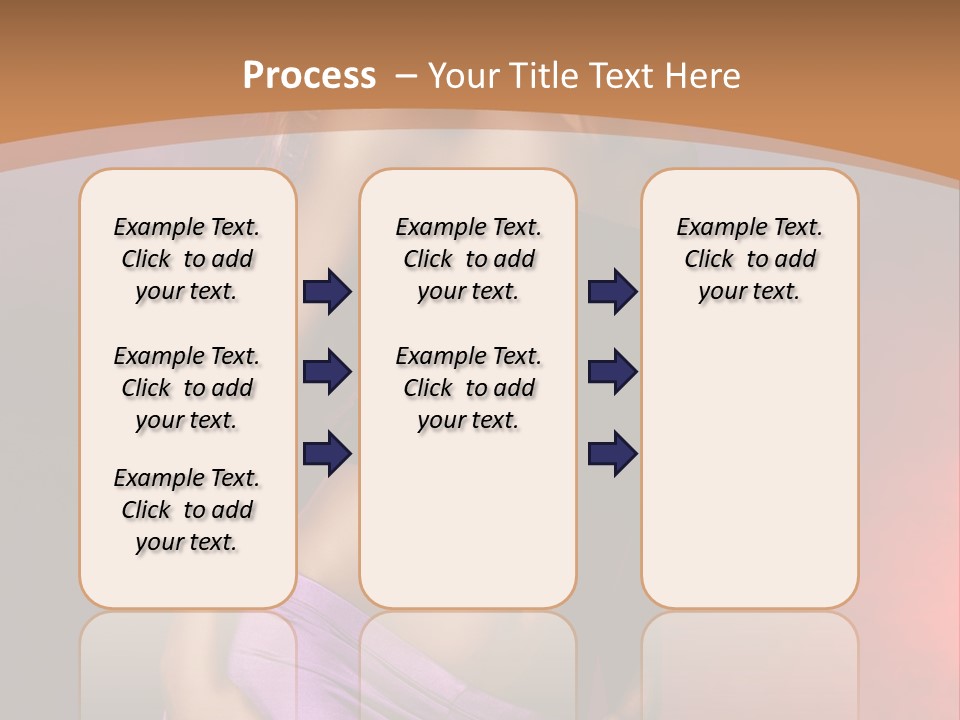 Process – Your Title Text Here

Example Text. Click to add your text.

Example Text. Click to add your text.

Example Text. Click to add your text.

Example Text. Click to add your text.

Example Text. Click to add your text.

Example Text. Click to add your text.